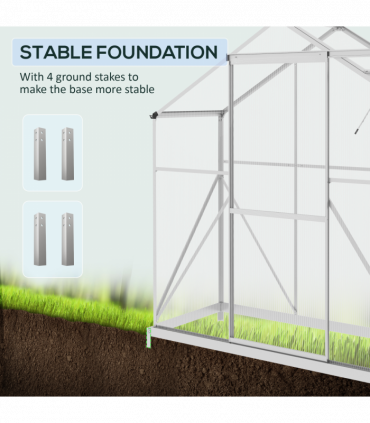 STABLE FOUNDATION

With 4 ground stakes to make the base more stable